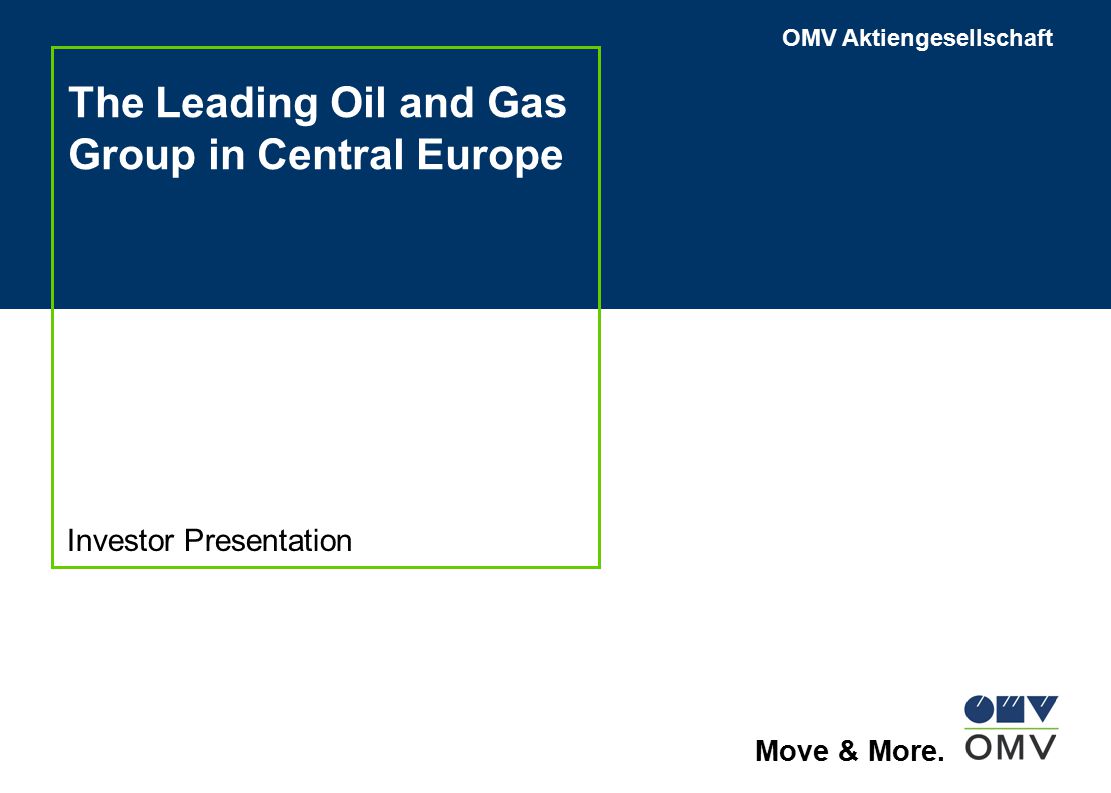 OMV Aktiengesellschaft

The Leading Oil and Gas Group in Central Europe

Investor Presentation

Move & More.

OMV